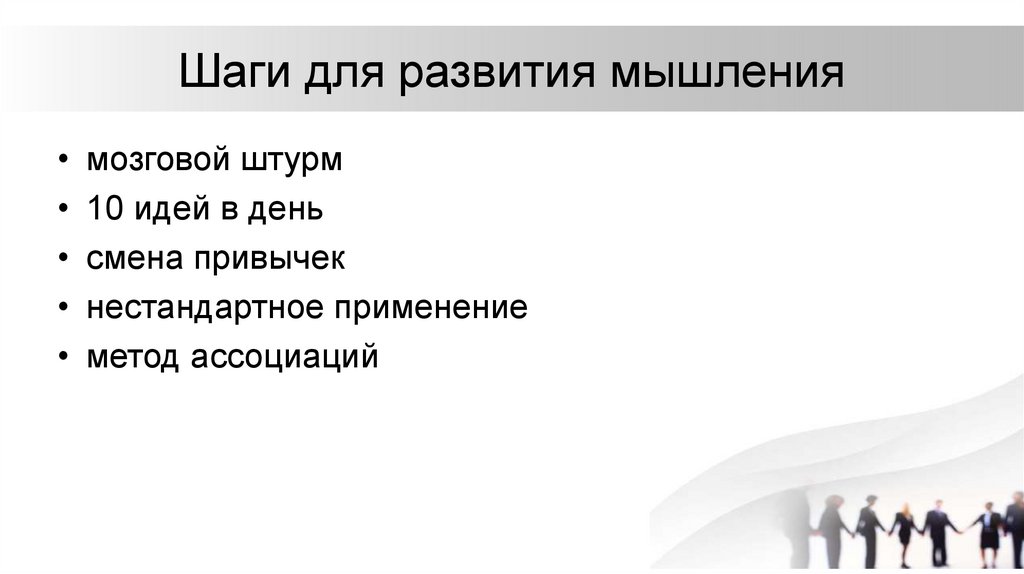 Шаги для развития мышления

• мозговой штурм
• 10 идей в день
• смена привычек
• нестандартное применение
• метод ассоциаций